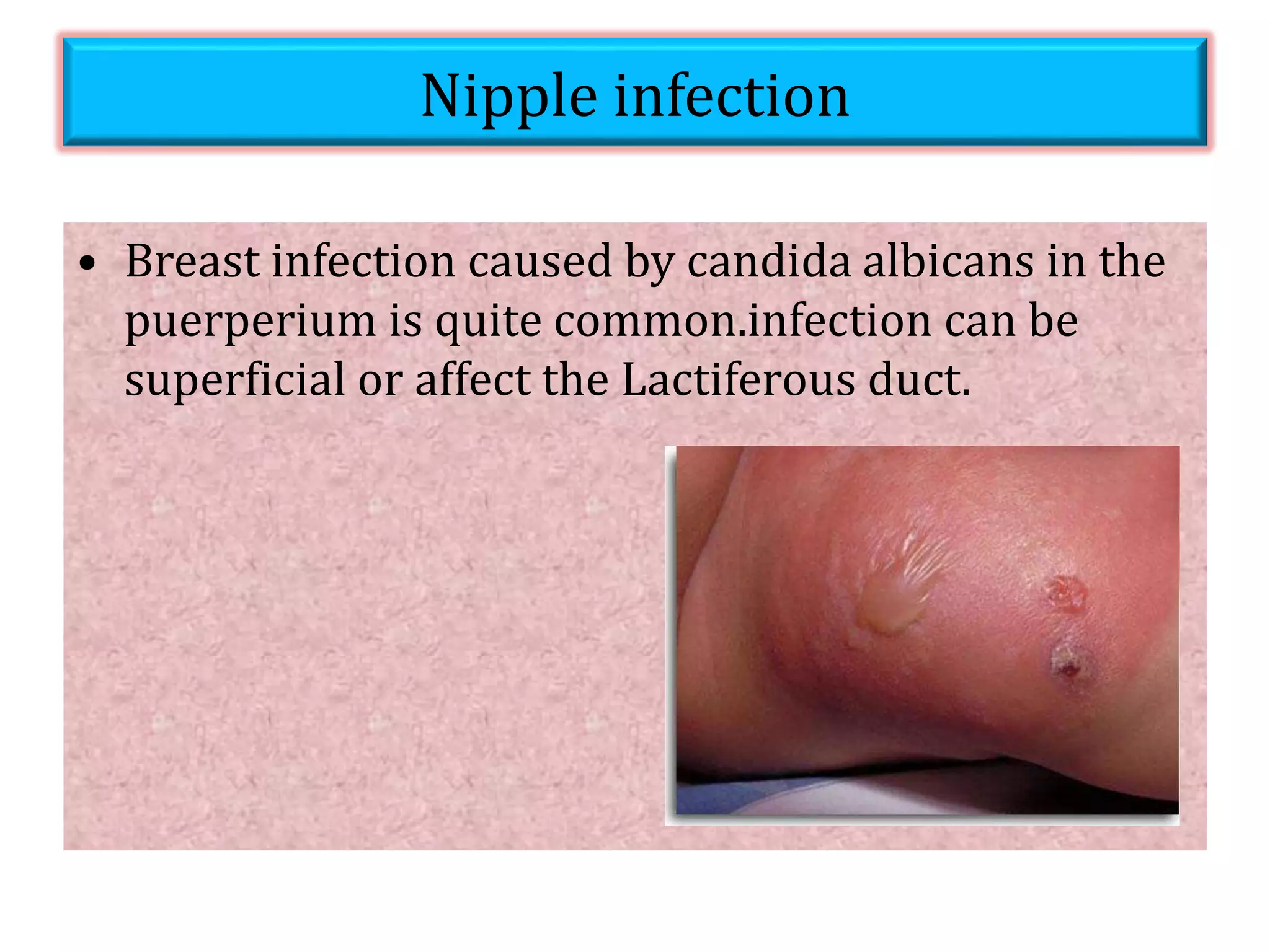 Nipple infection

• Breast infection caused by candida albicans in the puerperium is quite common.infection can be superficial or affect the Lactiferous duct.